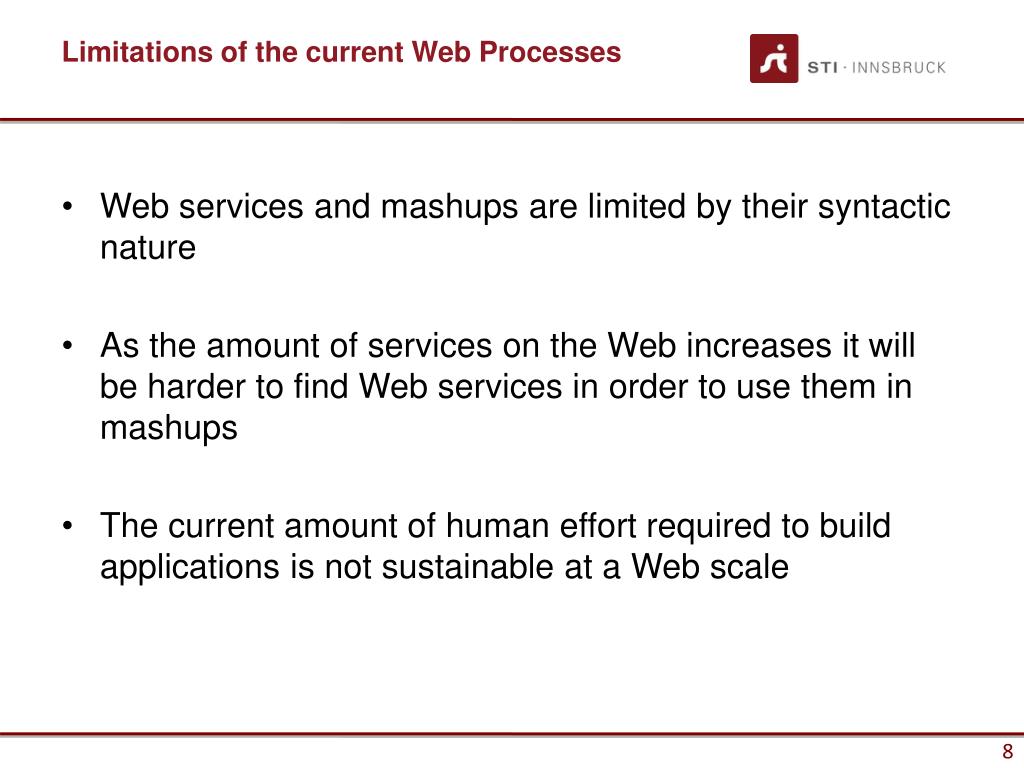 Limitations of the current Web Processes

STI · INNSBRUCK

• Web services and mashups are limited by their syntactic nature

• As the amount of services on the Web increases it will be harder to find Web services in order to use them in mashups

• The current amount of human effort required to build applications is not sustainable at a Web scale

8